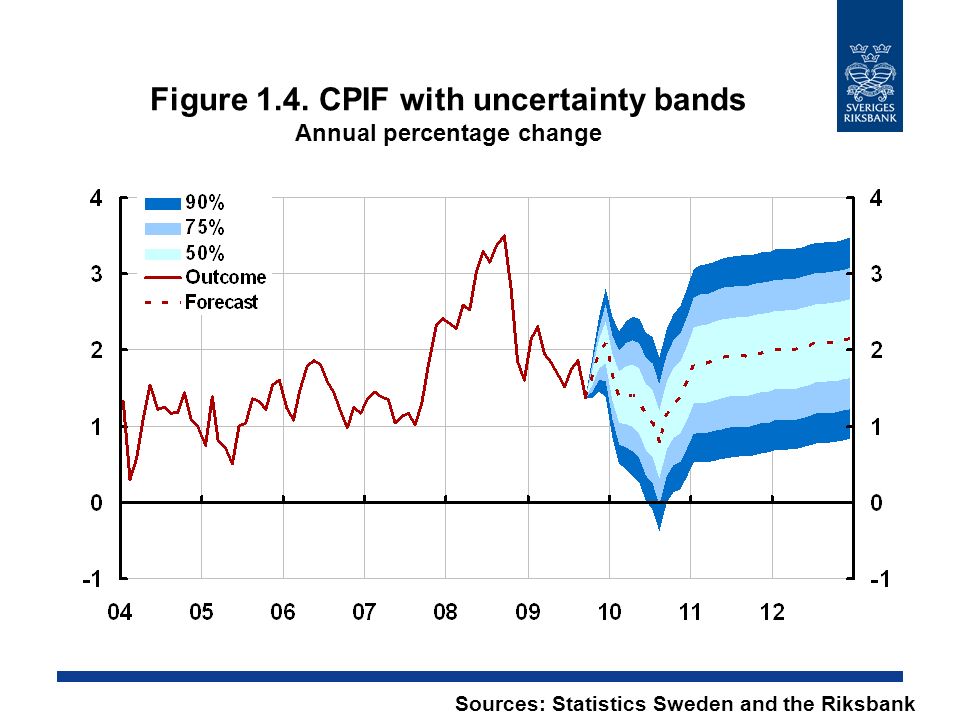 SVERIGES RIKSBANK

Figure 1.4. CPIF with uncertainty bands
Annual percentage change

90%
75%
50%
Outcome
Forecast

4
3
2
1
0
-1

4
3
2
1
0
-1

04 05 06 07 08 09 10 11 12

Sources: Statistics Sweden and the Riksbank